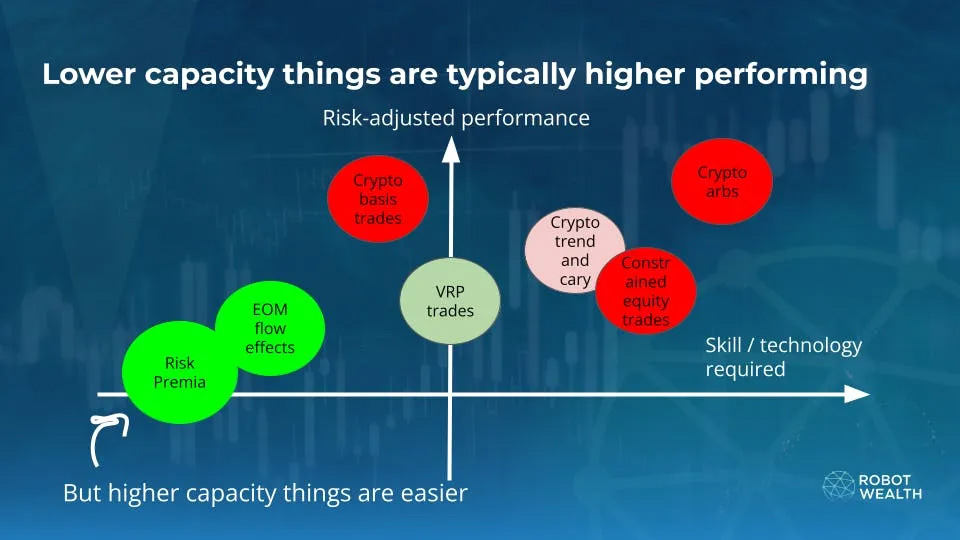 Lower capacity things are typically higher performing

Risk-adjusted performance

Crypto basis trades

Crypto arbs

Crypto trend and cary

Constr ained equity trades

VRP trades

EOM flow effects

Risk Premia

Skill / technology required

But higher capacity things are easier

ROBOT WEALTH